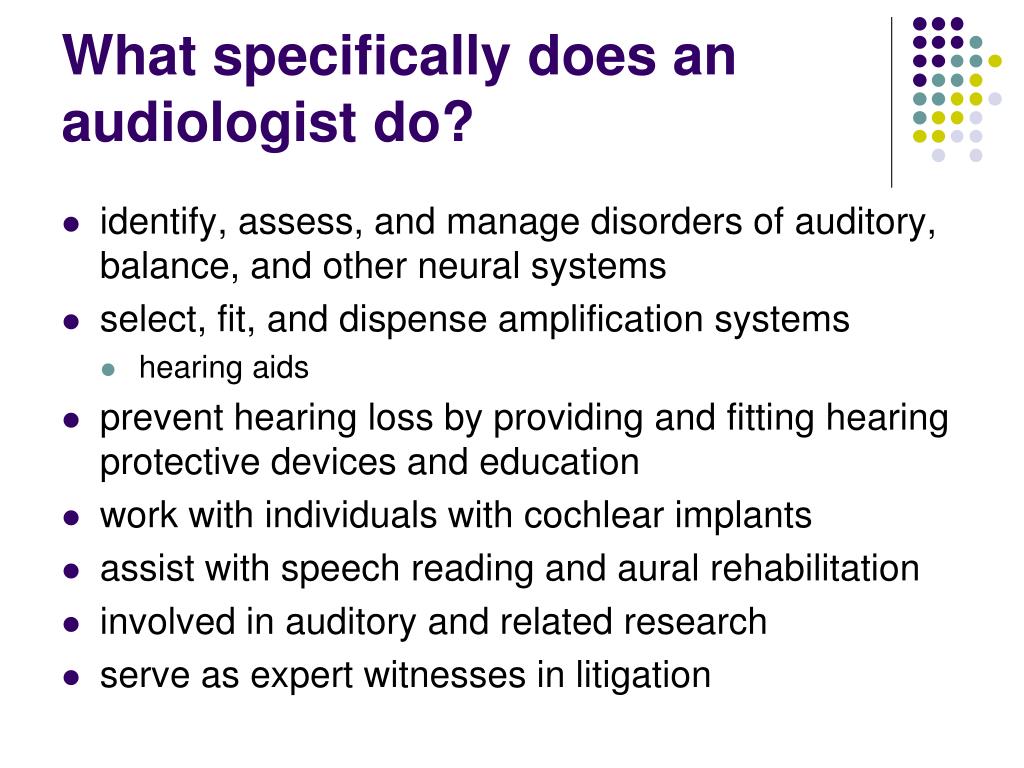 What specifically does an audiologist do?

- identify, assess, and manage disorders of auditory, balance, and other neural systems
- select, fit, and dispense amplification systems
  - hearing aids
- prevent hearing loss by providing and fitting hearing protective devices and education
- work with individuals with cochlear implants
- assist with speech reading and aural rehabilitation
- involved in auditory and related research
- serve as expert witnesses in litigation